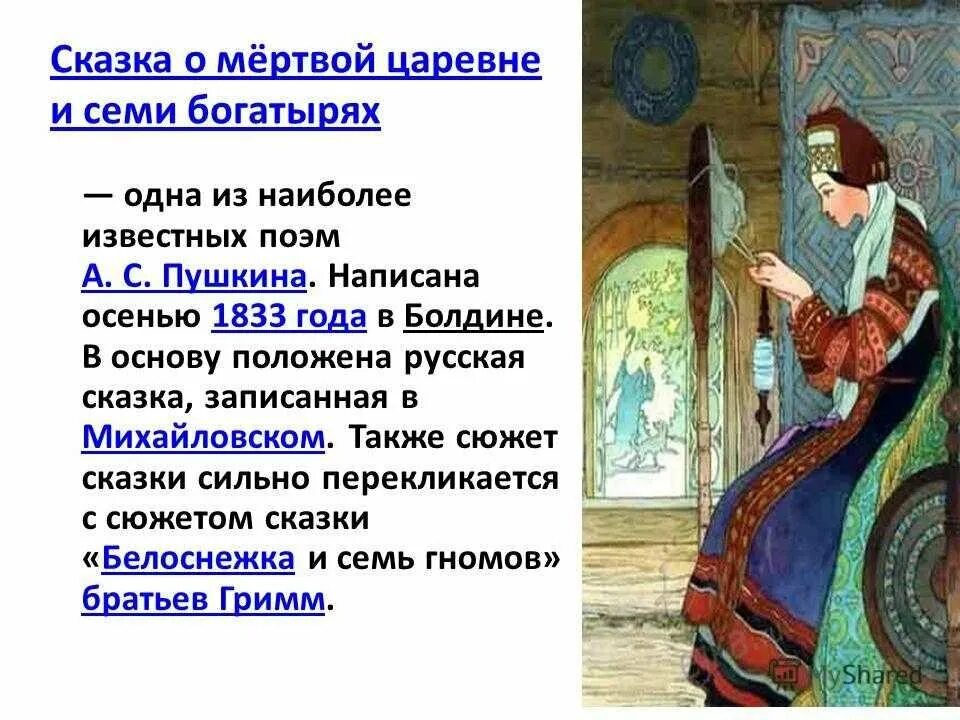 Сказка о мёртвой царевне и семи богатырях

— одна из наиболее известных поэм А. С. Пушкина. Написана осенью 1833 года в Болдине. В основу положена русская сказка, записанная в Михайловском. Также сюжет сказки сильно перекликается с сюжетом сказки «Белоснежка и семь гномов» братьев Гримм.

MyShared